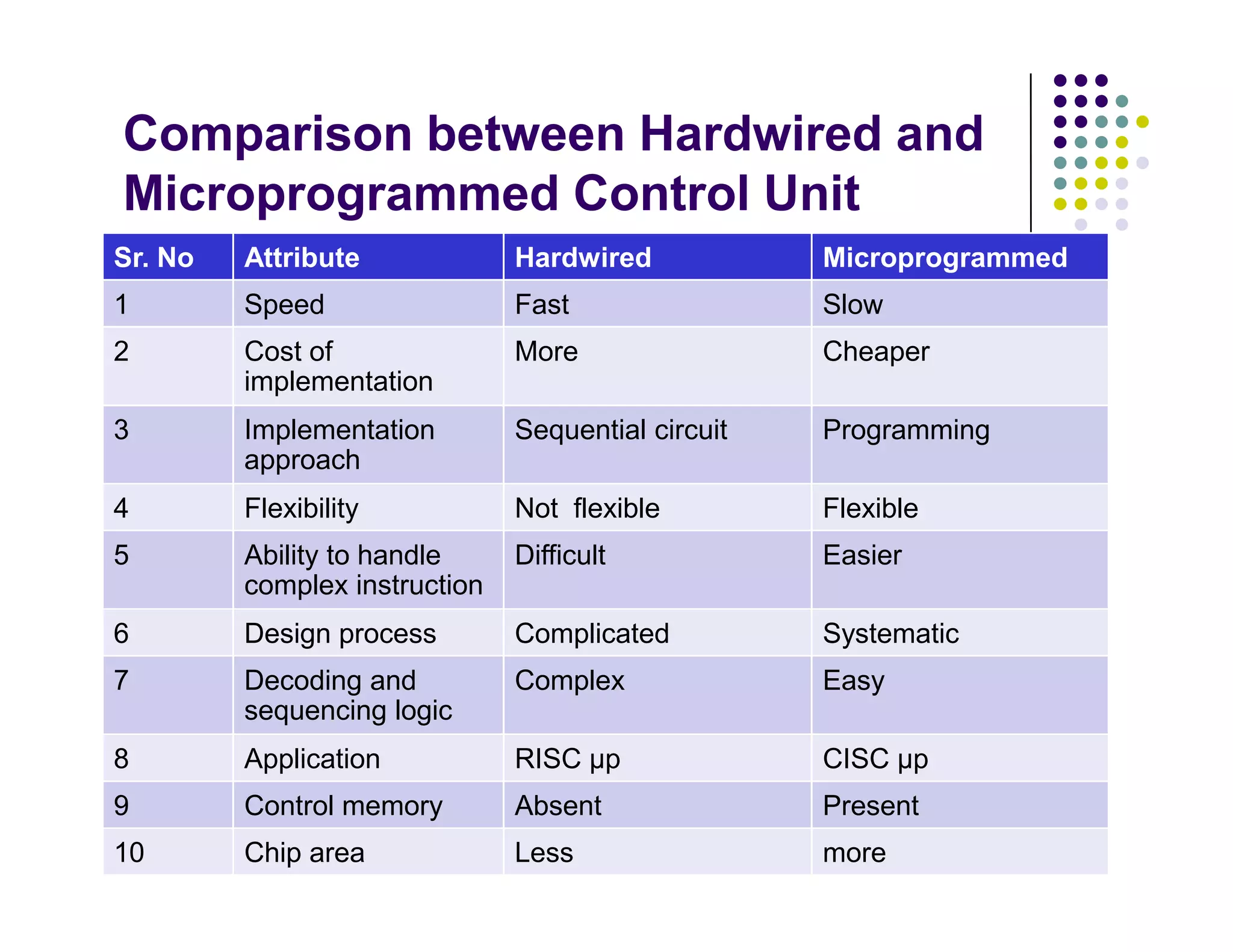 Comparison between Hardwired and Microprogrammed Control Unit

| Sr. No | Attribute | Hardwired | Microprogrammed |
|---|---|---|---|
| 1 | Speed | Fast | Slow |
| 2 | Cost of implementation | More | Cheaper |
| 3 | Implementation approach | Sequential circuit | Programming |
| 4 | Flexibility | Not flexible | Flexible |
| 5 | Ability to handle complex instruction | Difficult | Easier |
| 6 | Design process | Complicated | Systematic |
| 7 | Decoding and sequencing logic | Complex | Easy |
| 8 | Application | RISC µp | CISC µp |
| 9 | Control memory | Absent | Present |
| 10 | Chip area | Less | more |